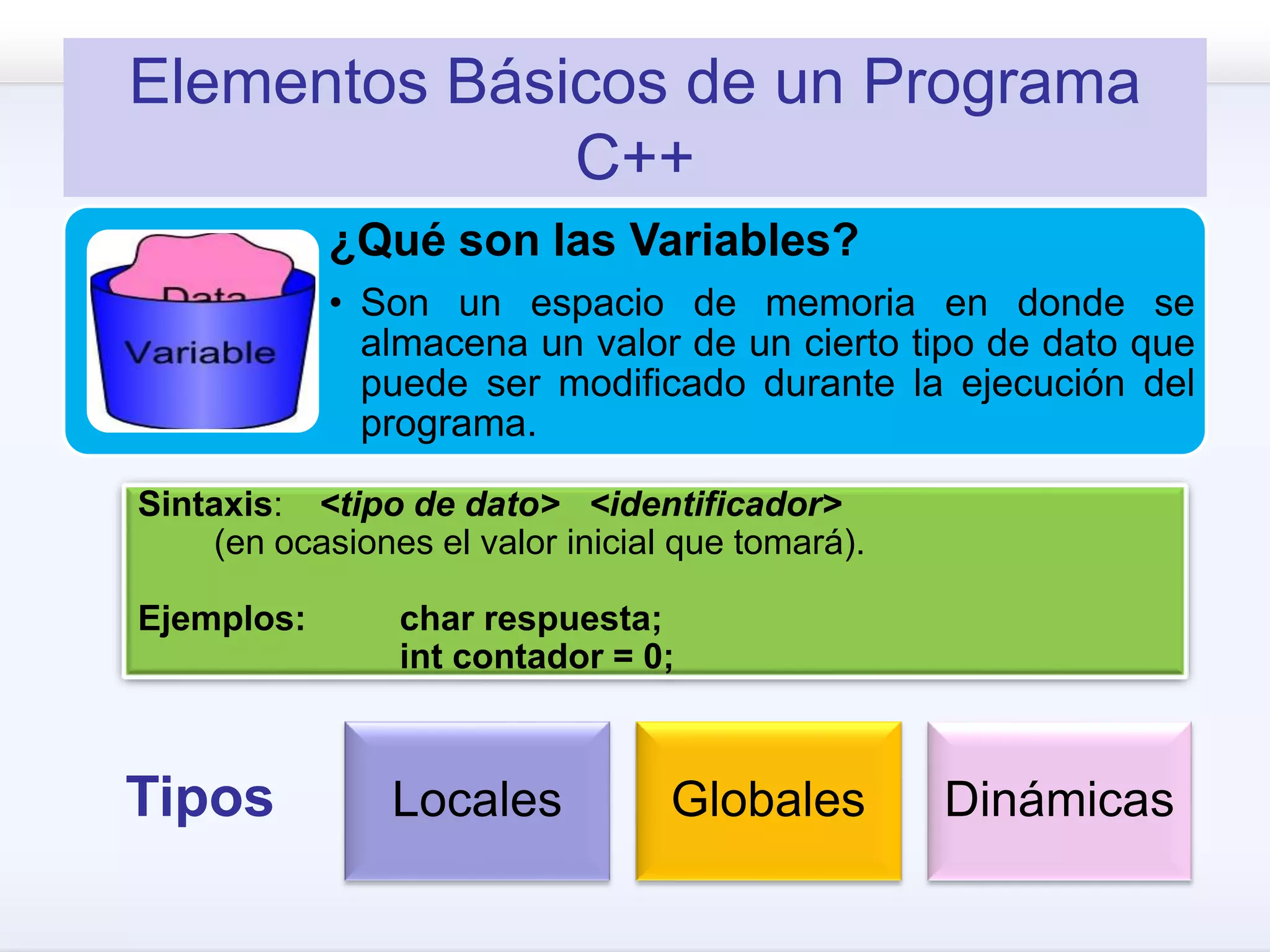 Elementos Básicos de un Programa C++

Data

Variable

¿Qué son las Variables?

• Son un espacio de memoria en donde se almacena un valor de un cierto tipo de dato que puede ser modificado durante la ejecución del programa.

Sintaxis: <tipo de dato> <identificador>
(en ocasiones el valor inicial que tomará).

Ejemplos: char respuesta;
int contador = 0;

Tipos

Locales

Globales

Dinámicas